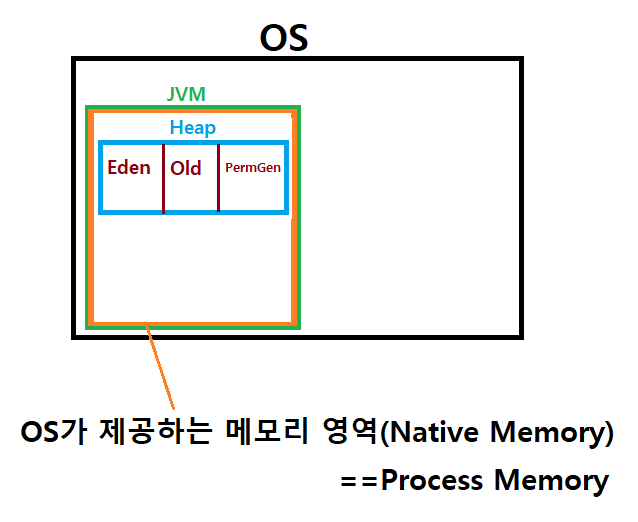 OS

JVM

Heap

Eden

Old

PermGen

OS가 제공하는 메모리 영역(Native Memory)

==Process Memory